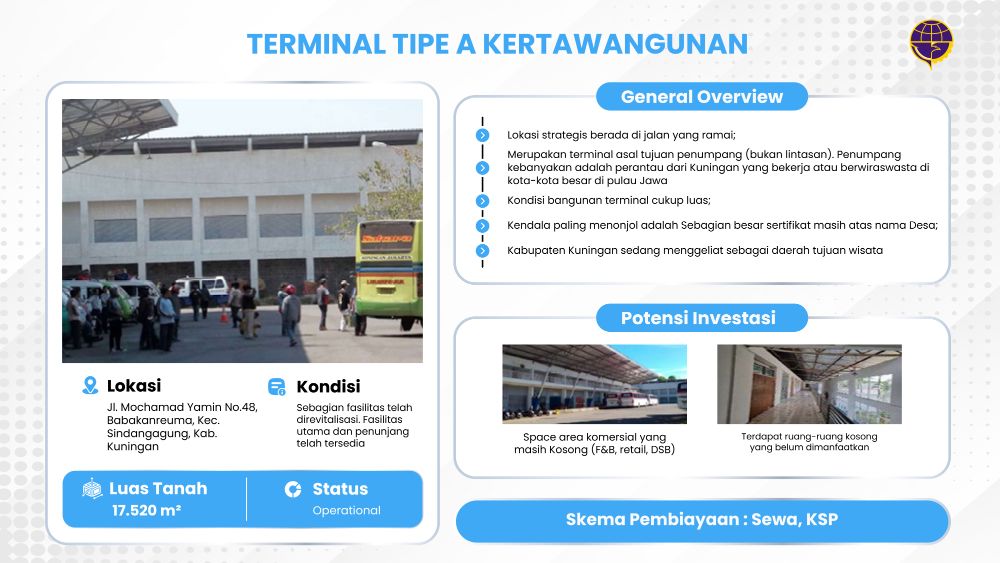 TERMINAL TIPE A KERTAWANGUNAN

Lokasi
Jl. Mochamad Yamin No.48, Babakanreuma, Kec. Sindangagung, Kab. Kuningan

Kondisi
Sebagian fasilitas telah direvitalisasi. Fasilitas utama dan penunjang telah tersedia

Luas Tanah
17.520 m²

Status
Operational

General Overview

Lokasi strategis berada di jalan yang ramai;

Merupakan terminal asal tujuan penumpang (bukan lintasan). Penumpang kebanyakan adalah perantau dari Kuningan yang bekerja atau berwiraswasta di kota-kota besar di pulau Jawa

Kondisi bangunan terminal cukup luas;

Kendala paling menonjol adalah Sebagian besar sertifikat masih atas nama Desa;

Kabupaten Kuningan sedang menggeliat sebagai daerah tujuan wisata

Potensi Investasi

Space area komersial yang masih Kosong (F&B, retail, DSB)

Terdapat ruang-ruang kosong yang belum dimanfaatkan

Skema Pembiayaan : Sewa, KSP